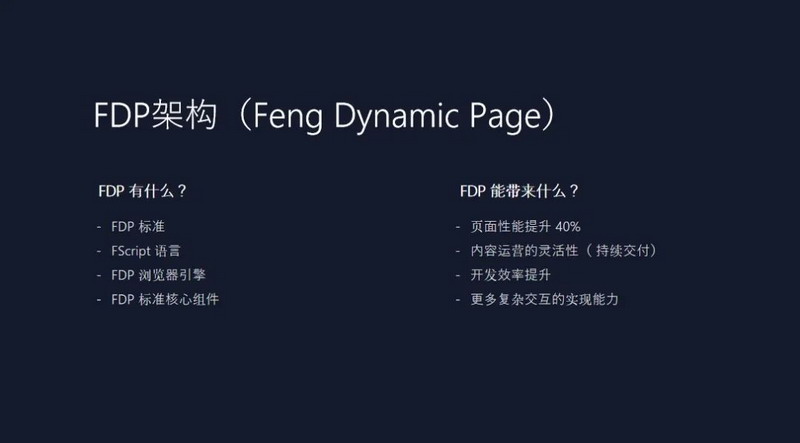 FDP架构（Feng Dynamic Page）

FDP 有什么？

- FDP 标准
- FScript 语言
- FDP 浏览器引擎
- FDP 标准核心组件

FDP 能带来什么？

- 页面性能提升 40%
- 内容运营的灵活性（持续交付）
- 开发效率提升
- 更多复杂交互的实现能力